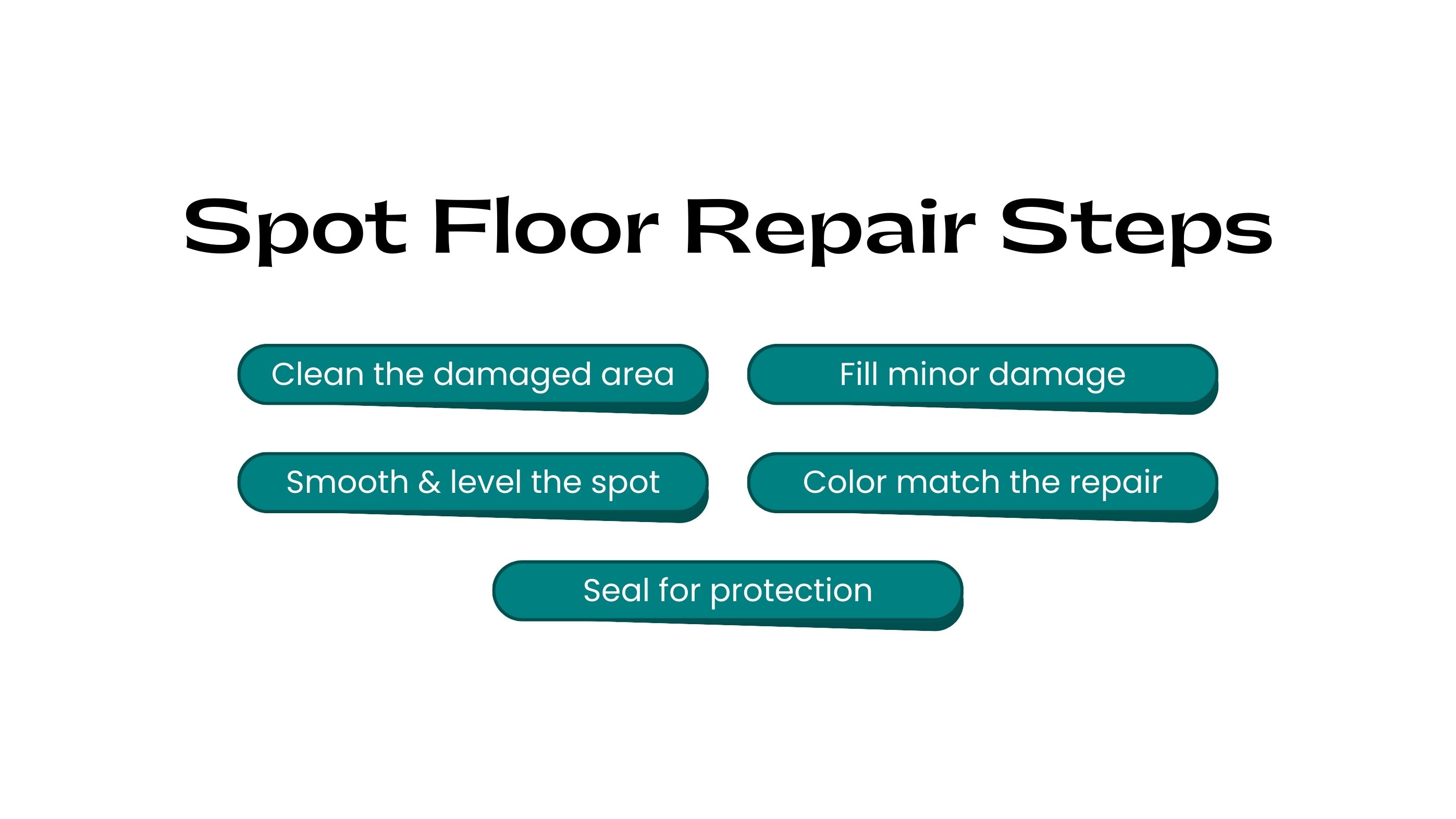 Spot Floor Repair Steps

Clean the damaged area

Fill minor damage

Smooth & level the spot

Color match the repair

Seal for protection